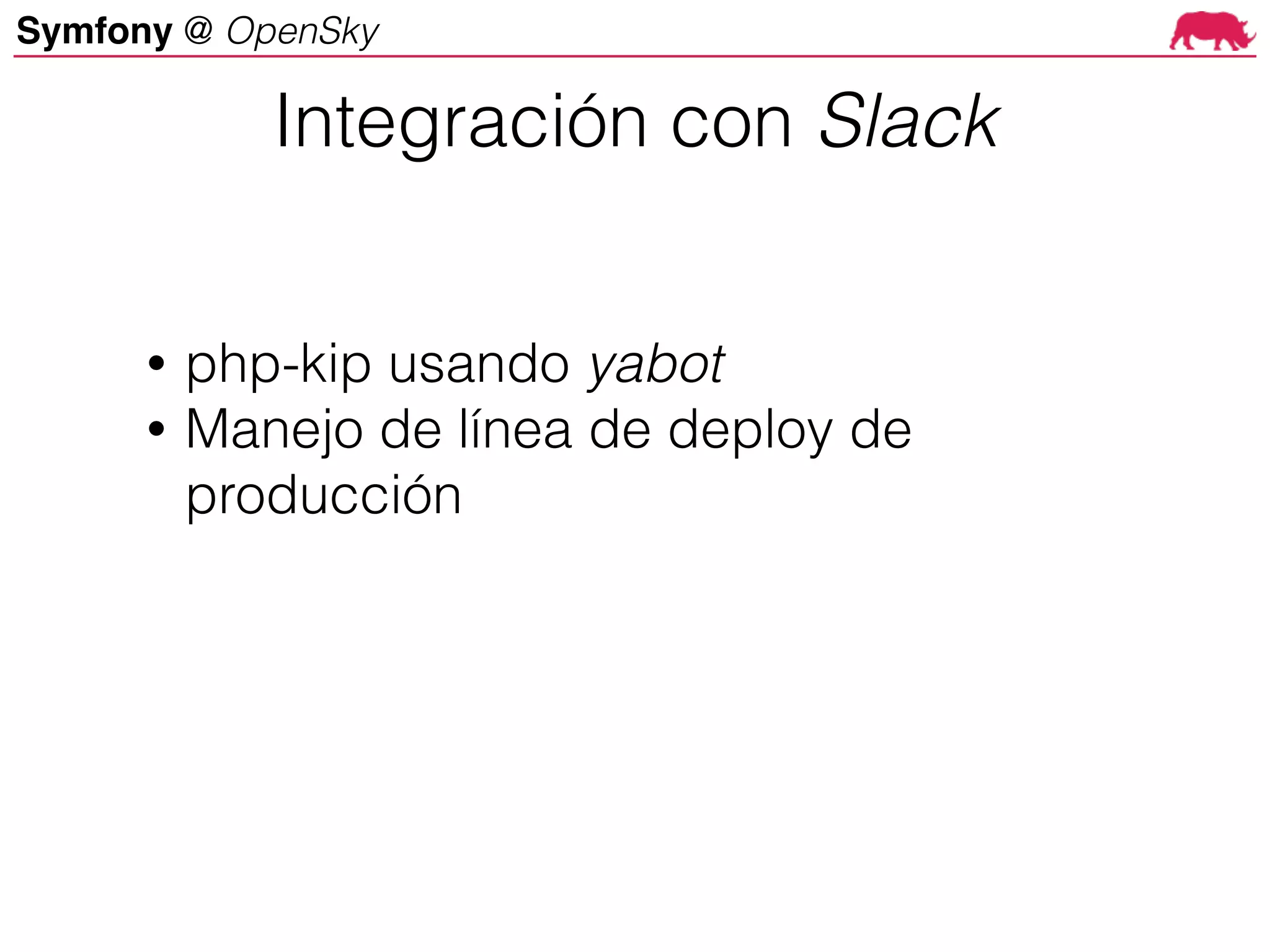 Symfony @ OpenSky

Integración con Slack

• php-kip usando yabot
• Manejo de línea de deploy de producción